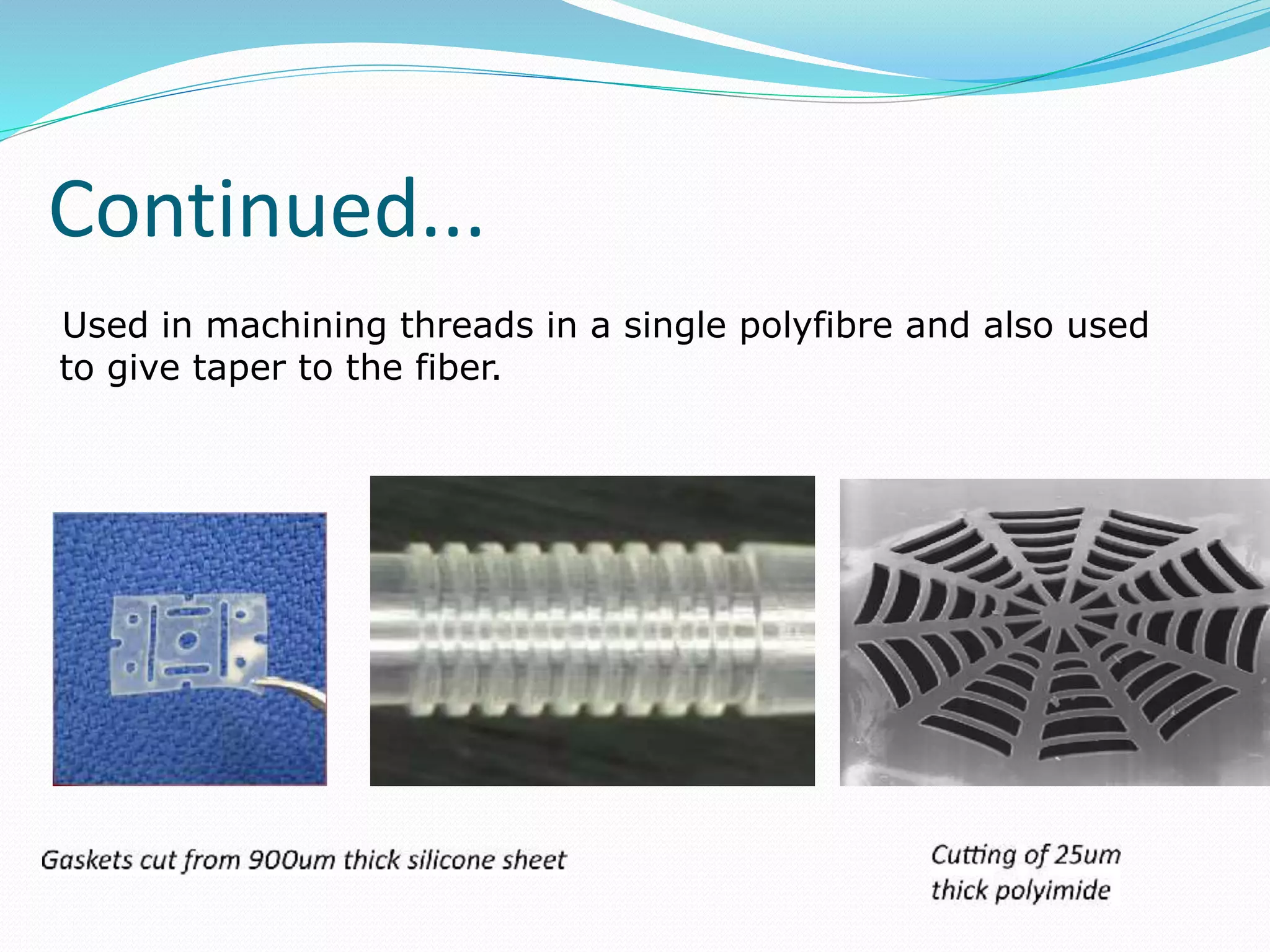 Continued…

Used in machining threads in a single polyfibre and also used to give taper to the fiber.

Gaskets cut from 900um thick silicone sheet

Cutting of 25um thick polyimide